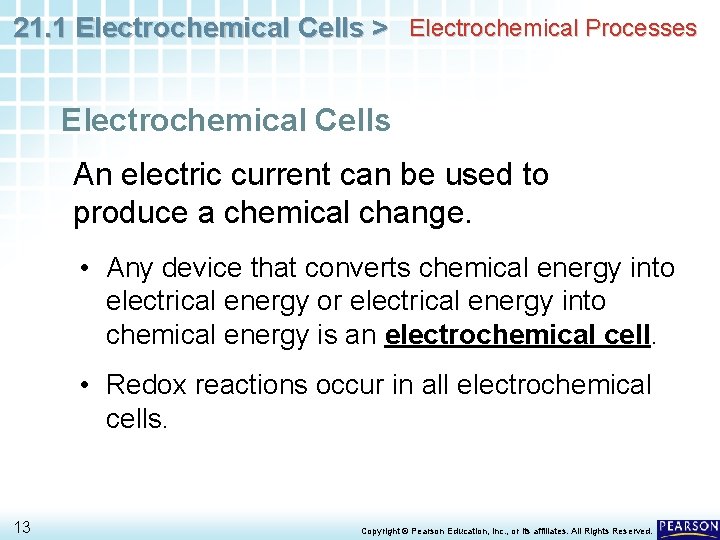 21.1 Electrochemical Cells > Electrochemical Processes

Electrochemical Cells

An electric current can be used to produce a chemical change.

• Any device that converts chemical energy into electrical energy or electrical energy into chemical energy is an electrochemical cell.

• Redox reactions occur in all electrochemical cells.

13

Copyright © Pearson Education, Inc., or its affiliates. All Rights Reserved.

PEARSON